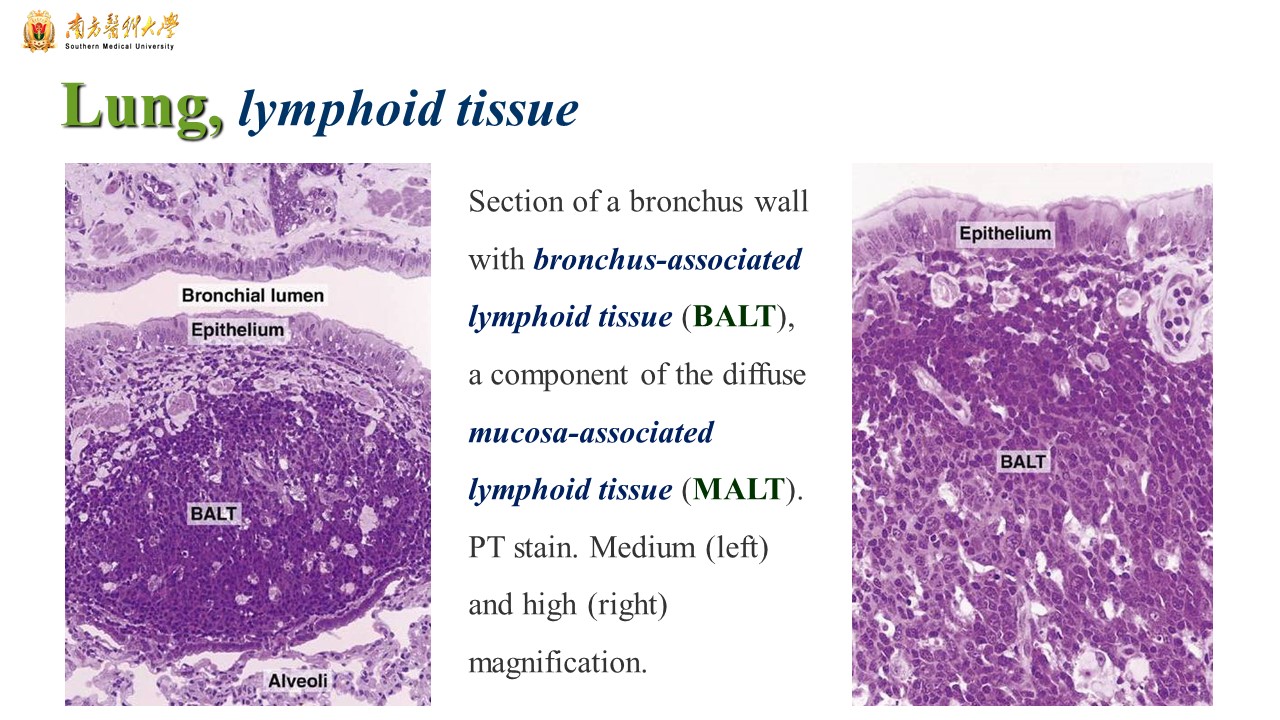 南方醫科大學
Southern Medical University

Lung, lymphoid tissue

Bronchial lumen
Epithelium
BALT
Alveoli

Section of a bronchus wall with bronchus-associated lymphoid tissue (BALT), a component of the diffuse mucosa-associated lymphoid tissue (MALT). PT stain. Medium (left) and high (right) magnification.

Epithelium
BALT